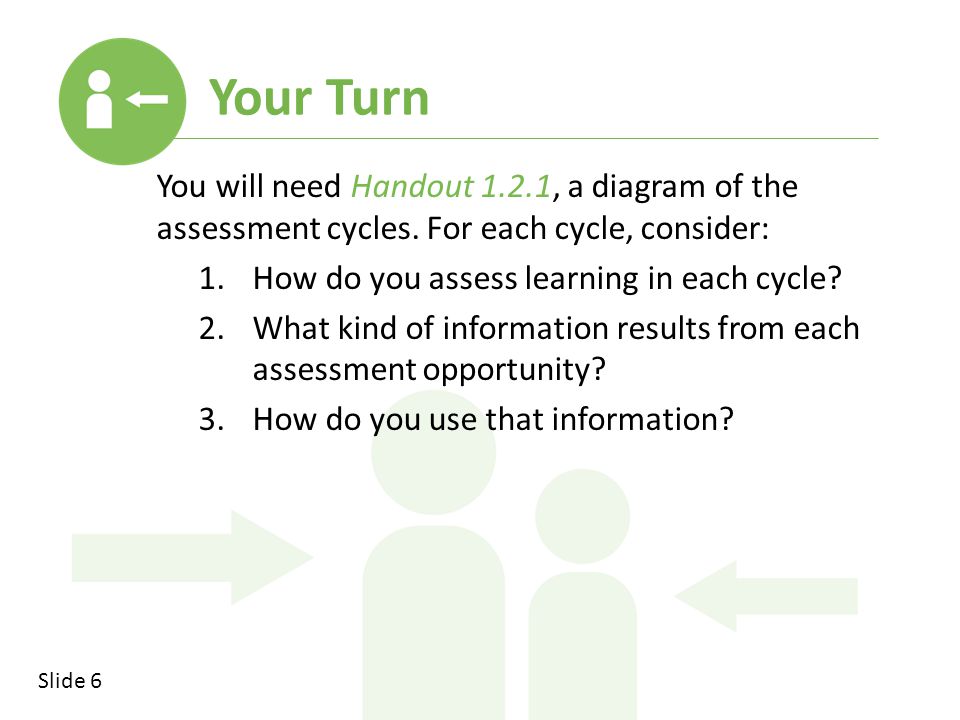 Your Turn

You will need Handout 1.2.1, a diagram of the assessment cycles. For each cycle, consider:

1. How do you assess learning in each cycle?
2. What kind of information results from each assessment opportunity?
3. How do you use that information?

Slide 6